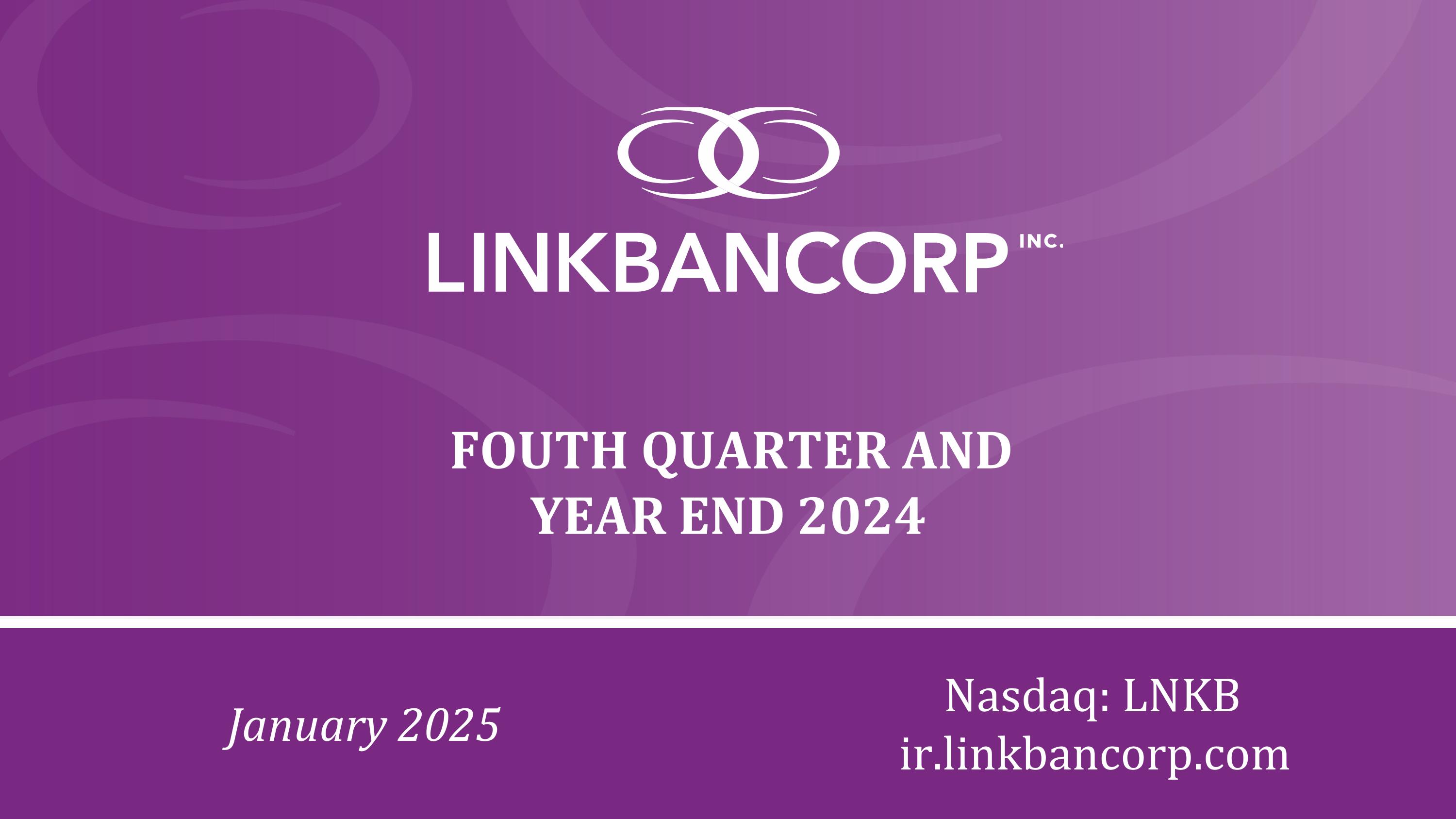 LINKBANCORP INC.

FOUTH QUARTER AND YEAR END 2024

January 2025

Nasdaq: LNKB
ir.linkbancorp.com